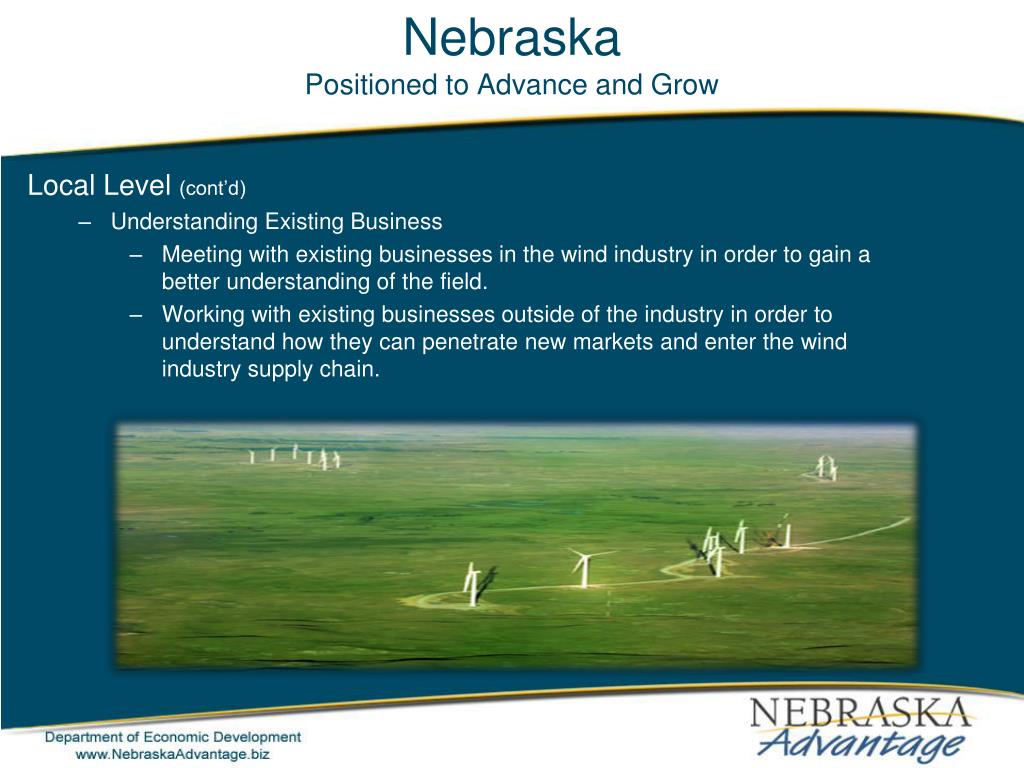 Nebraska
Positioned to Advance and Grow

Local Level (cont'd)
– Understanding Existing Business
– Meeting with existing businesses in the wind industry in order to gain a better understanding of the field.
– Working with existing businesses outside of the industry in order to understand how they can penetrate new markets and enter the wind industry supply chain.

Department of Economic Development
www.NebraskaAdvantage.biz

NEBRASKA
Advantage